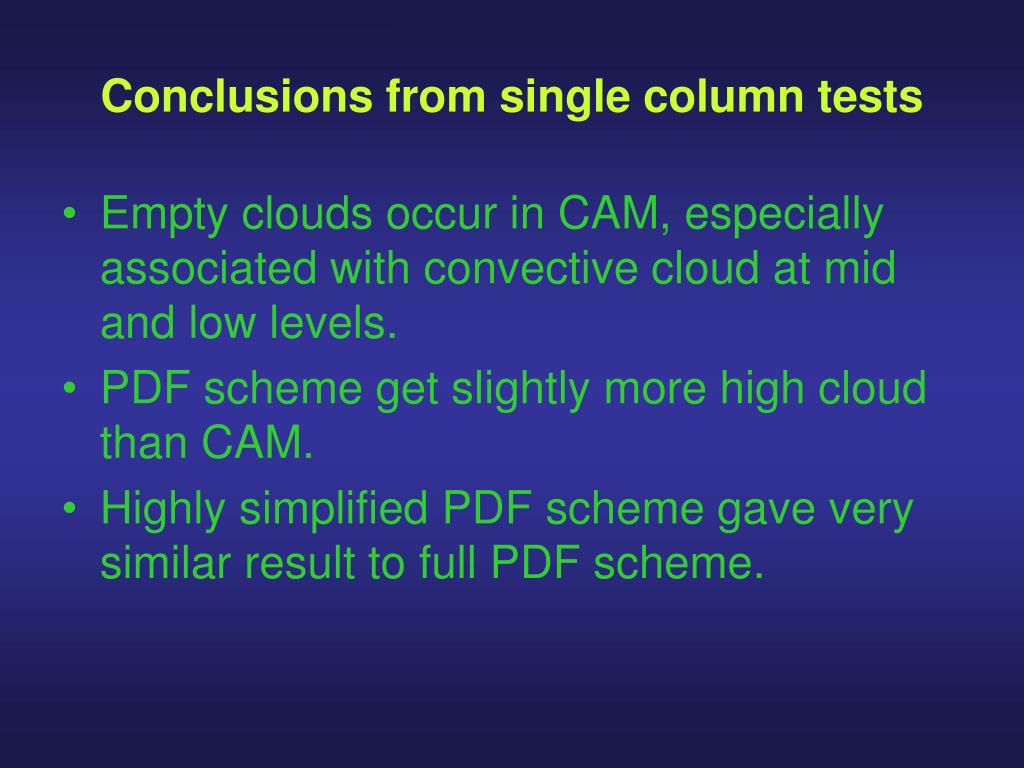 Conclusions from single column tests

• Empty clouds occur in CAM, especially associated with convective cloud at mid and low levels.
• PDF scheme get slightly more high cloud than CAM.
• Highly simplified PDF scheme gave very similar result to full PDF scheme.